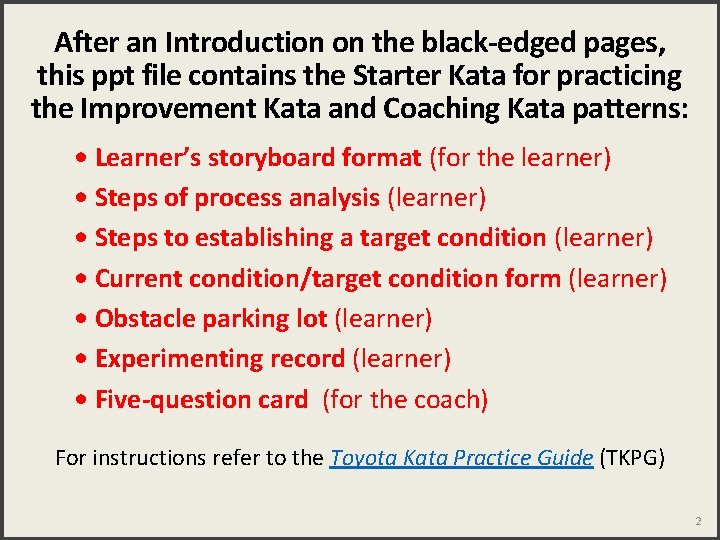 After an Introduction on the black-edged pages, this ppt file contains the Starter Kata for practicing the Improvement Kata and Coaching Kata patterns:

• Learner's storyboard format (for the learner)
• Steps of process analysis (learner)
• Steps to establishing a target condition (learner)
• Current condition/target condition form (learner)
• Obstacle parking lot (learner)
• Experimenting record (learner)
• Five-question card (for the coach)

For instructions refer to the Toyota Kata Practice Guide (TKPG)

2